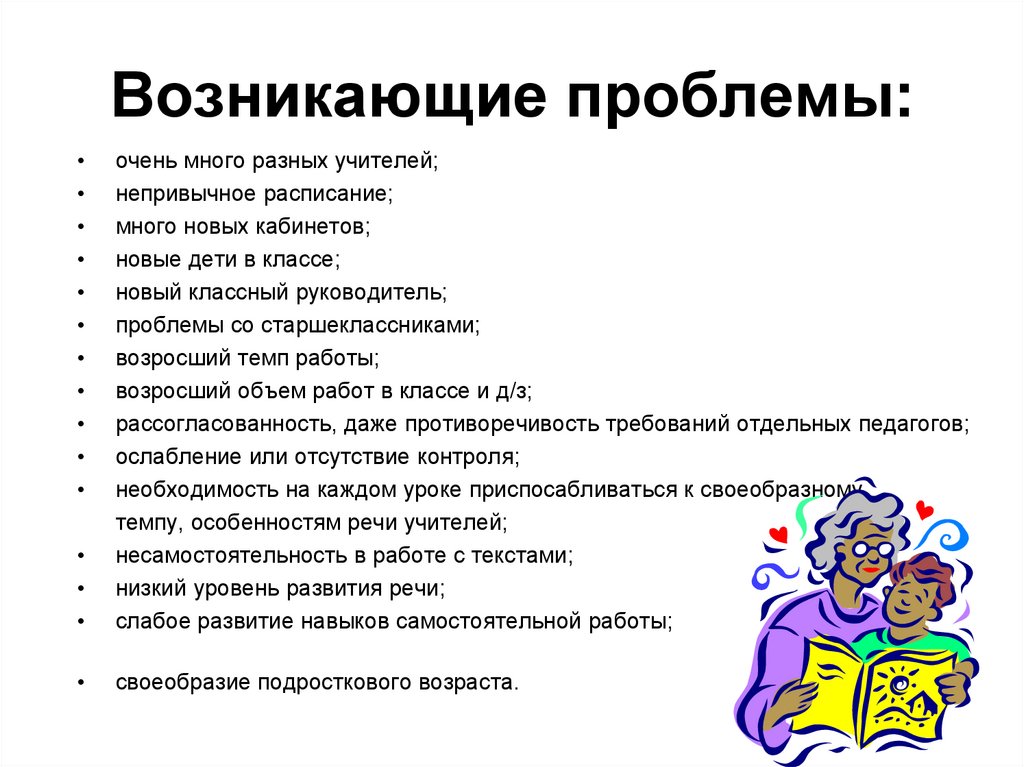 Возникающие проблемы:

• очень много разных учителей;
• непривычное расписание;
• много новых кабинетов;
• новые дети в классе;
• новый классный руководитель;
• проблемы со старшеклассниками;
• возросший темп работы;
• возросший объем работ в классе и д/з;
• рассогласованность, даже противоречивость требований отдельных педагогов;
• ослабление или отсутствие контроля;
• необходимость на каждом уроке приспосабливаться к своеобразному темпу, особенностям речи учителей;
• несамостоятельность в работе с текстами;
• низкий уровень развития речи;
• слабое развитие навыков самостоятельной работы;

• своеобразие подросткового возраста.